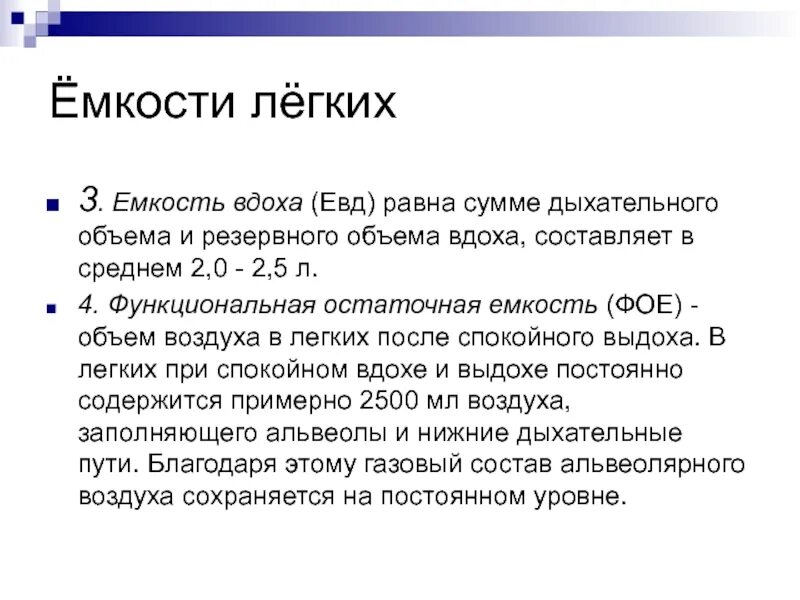 Ёмкости лёгких

3. Емкость вдоха (Евд) равна сумме дыхательного объема и резервного объема вдоха, составляет в среднем 2,0 - 2,5 л.

4. Функциональная остаточная емкость (ФОЕ) - объем воздуха в легких после спокойного выдоха. В легких при спокойном вдохе и выдохе постоянно содержится примерно 2500 мл воздуха, заполняющего альвеолы и нижние дыхательные пути. Благодаря этому газовый состав альвеолярного воздуха сохраняется на постоянном уровне.